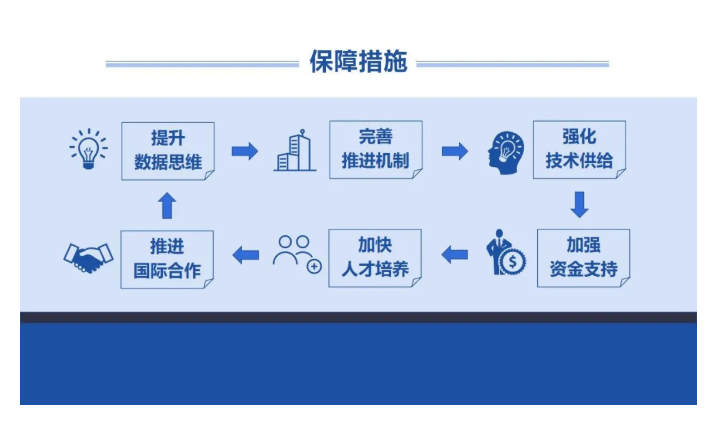 保障措施

提升
数据思维

完善
推进机制

强化
技术供给

加强
资金支持

加快
人才培养

推进
国际合作